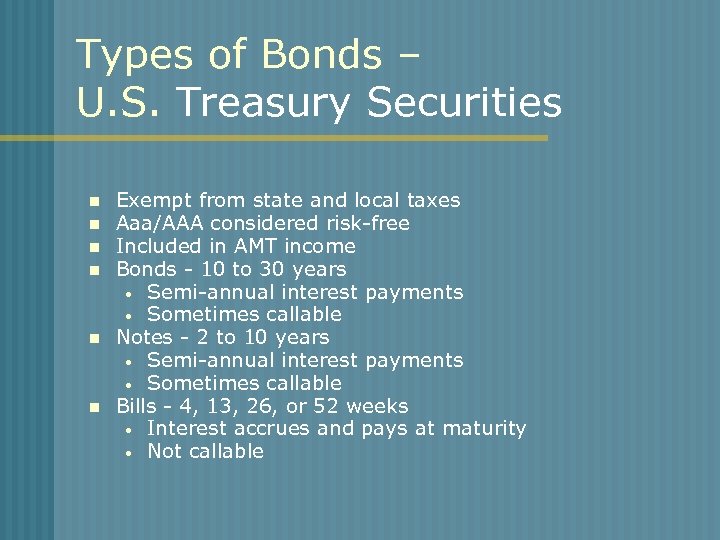 Types of Bonds –
U.S. Treasury Securities

- Exempt from state and local taxes
- Aaa/AAA considered risk-free
- Included in AMT income
- Bonds - 10 to 30 years
  - Semi-annual interest payments
  - Sometimes callable
- Notes - 2 to 10 years
  - Semi-annual interest payments
  - Sometimes callable
- Bills - 4, 13, 26, or 52 weeks
  - Interest accrues and pays at maturity
  - Not callable